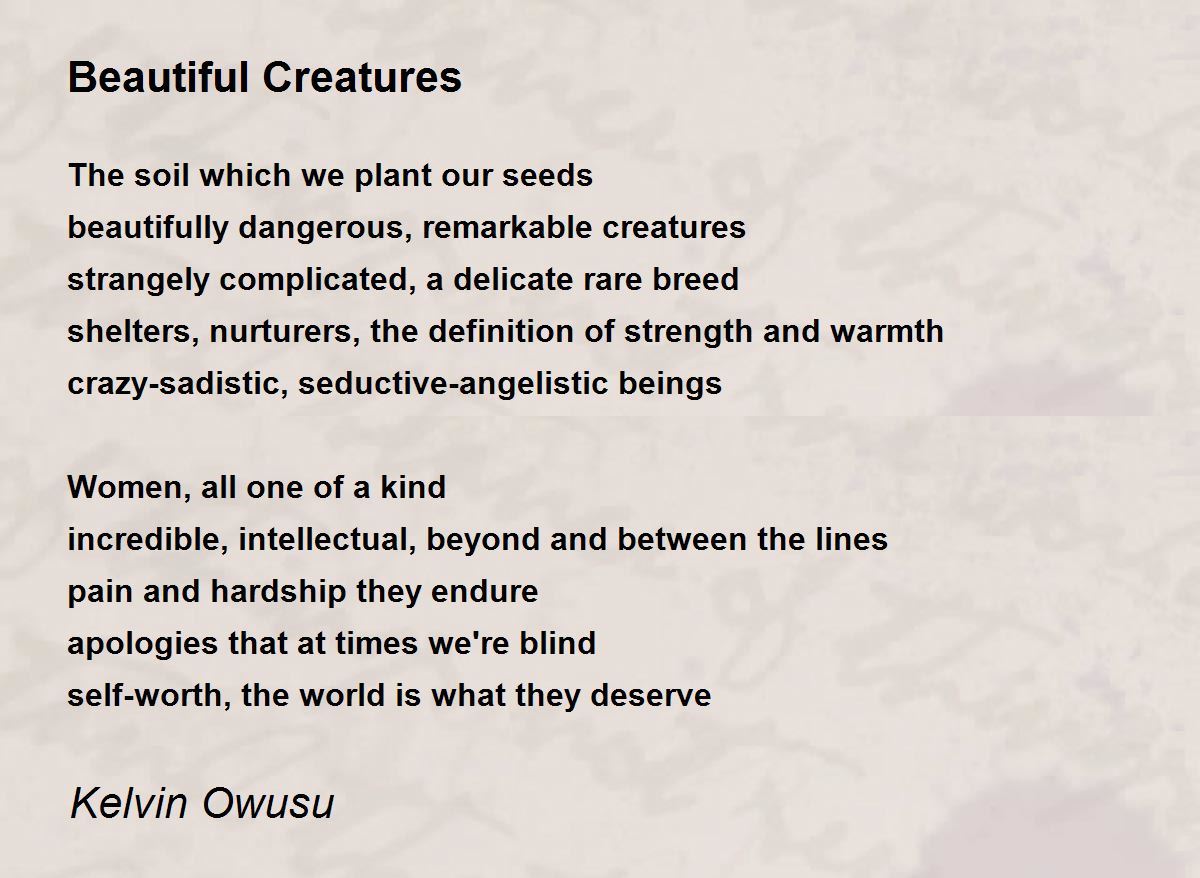 Beautiful Creatures

The soil which we plant our seeds
beautifully dangerous, remarkable creatures
strangely complicated, a delicate rare breed
shelters, nurturers, the definition of strength and warmth
crazy-sadistic, seductive-angelistic beings

Women, all one of a kind
incredible, intellectual, beyond and between the lines
pain and hardship they endure
apologies that at times we're blind
self-worth, the world is what they deserve

Kelvin Owusu